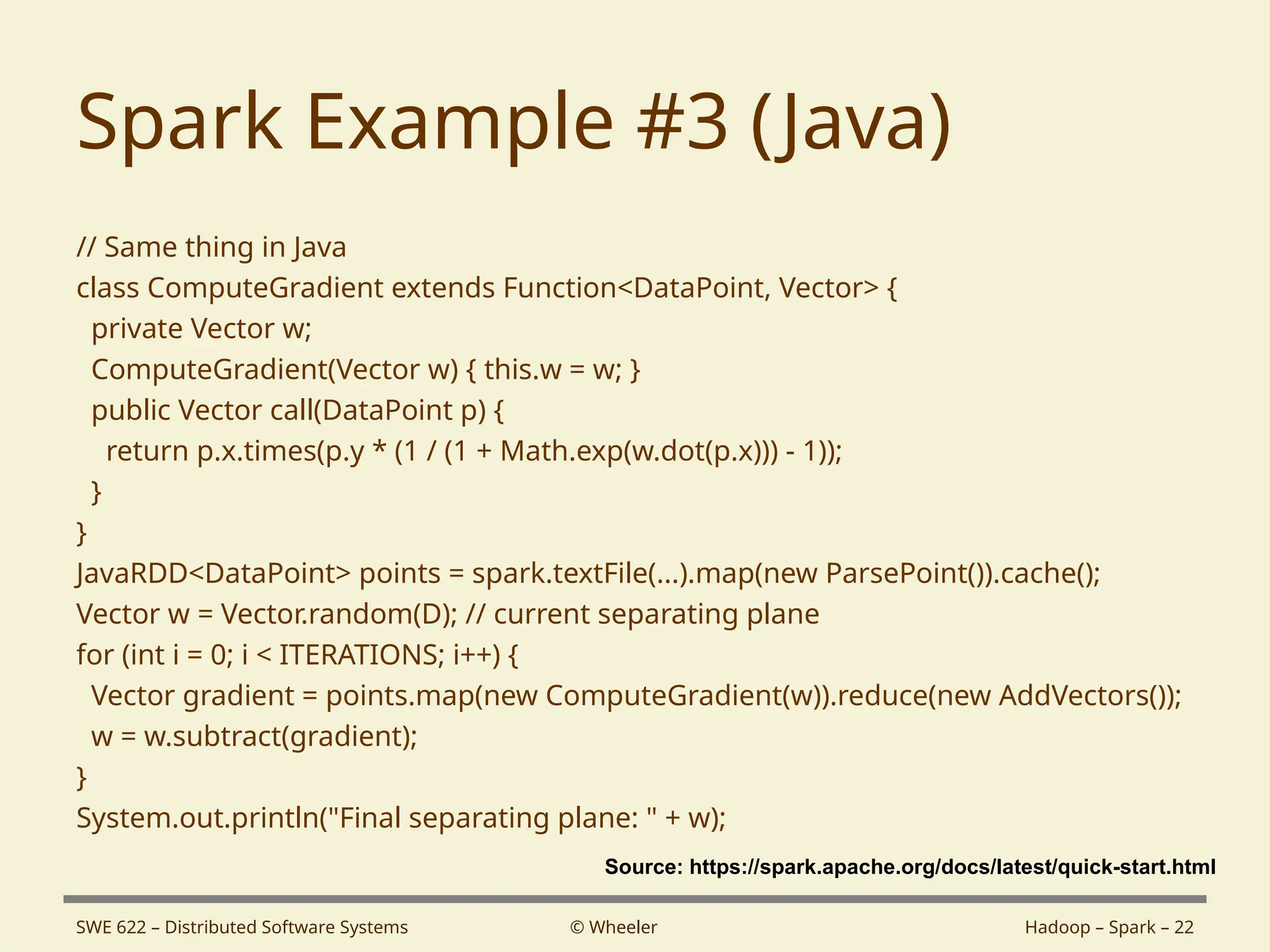 Spark Example #3 (Java)

// Same thing in Java
class ComputeGradient extends Function<DataPoint, Vector> {
  private Vector w;
  ComputeGradient(Vector w) { this.w = w; }
  public Vector call(DataPoint p) {
    return p.x.times(p.y * (1 / (1 + Math.exp(w.dot(p.x))) - 1));
  }
}
JavaRDD<DataPoint> points = spark.textFile(...).map(new ParsePoint()).cache();
Vector w = Vector.random(D); // current separating plane
for (int i = 0; i < ITERATIONS; i++) {
  Vector gradient = points.map(new ComputeGradient(w)).reduce(new AddVectors());
  w = w.subtract(gradient);
}
System.out.println("Final separating plane: " + w);

Source: https://spark.apache.org/docs/latest/quick-start.html

SWE 622 – Distributed Software Systems

© Wheeler

Hadoop – Spark – 22